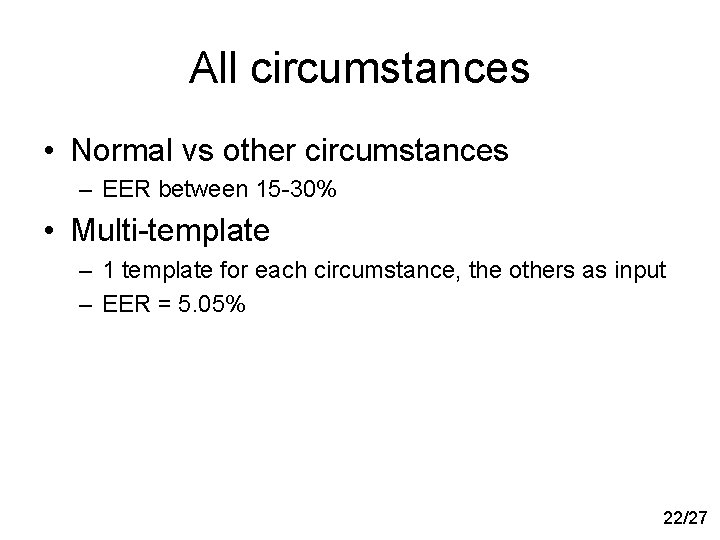 All circumstances

• Normal vs other circumstances
 – EER between 15-30%

• Multi-template
 – 1 template for each circumstance, the others as input
 – EER = 5.05%

22/27